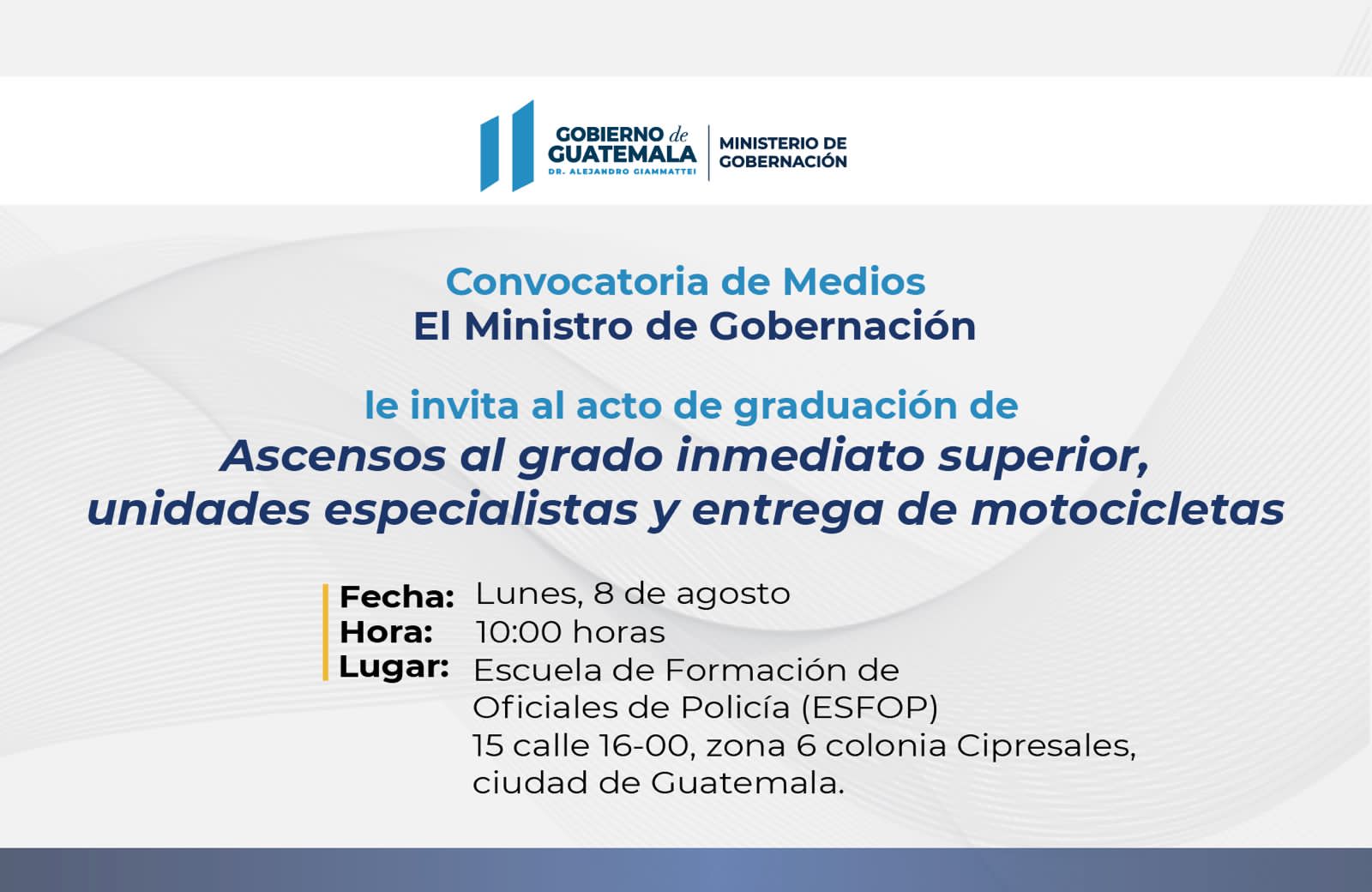 GOBIERNO de GUATEMALA
DR. ALEJANDRO GIAMMATTEI

MINISTERIO DE GOBERNACIÓN

Convocatoria de Medios
El Ministro de Gobernación

le invita al acto de graduación de
Ascensos al grado inmediato superior, unidades especialistas y entrega de motocicletas

Fecha: Lunes, 8 de agosto
Hora: 10:00 horas
Lugar: Escuela de Formación de Oficiales de Policía (ESFOP) 15 calle 16-00, zona 6 colonia Cipresales, ciudad de Guatemala.